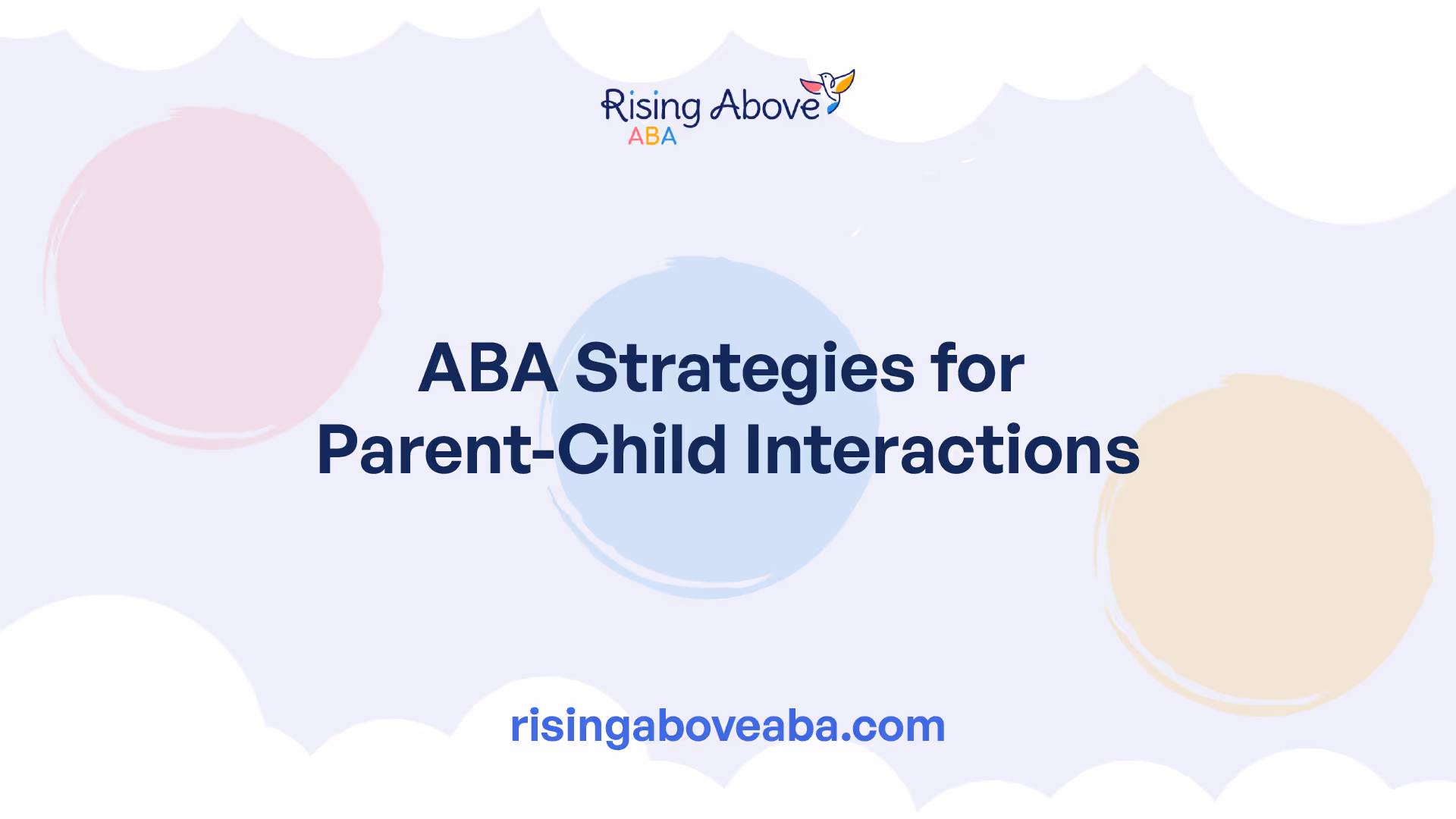 Rising Above
ABA

ABA Strategies for Parent-Child Interactions

risingaboveaba.com